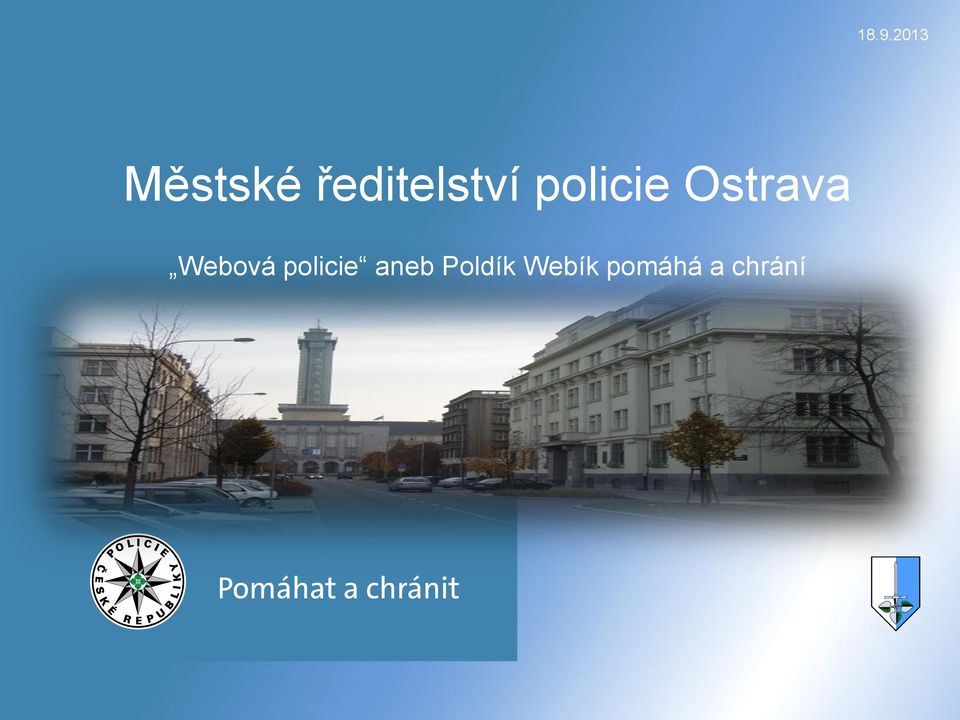 18.9.2013

Městské ředitelství policie Ostrava

„Webová policie“ aneb Poldík Webík pomáhá a chrání

POLICIE ČESKÉ REPUBLIKY

Pomáhat a chránit